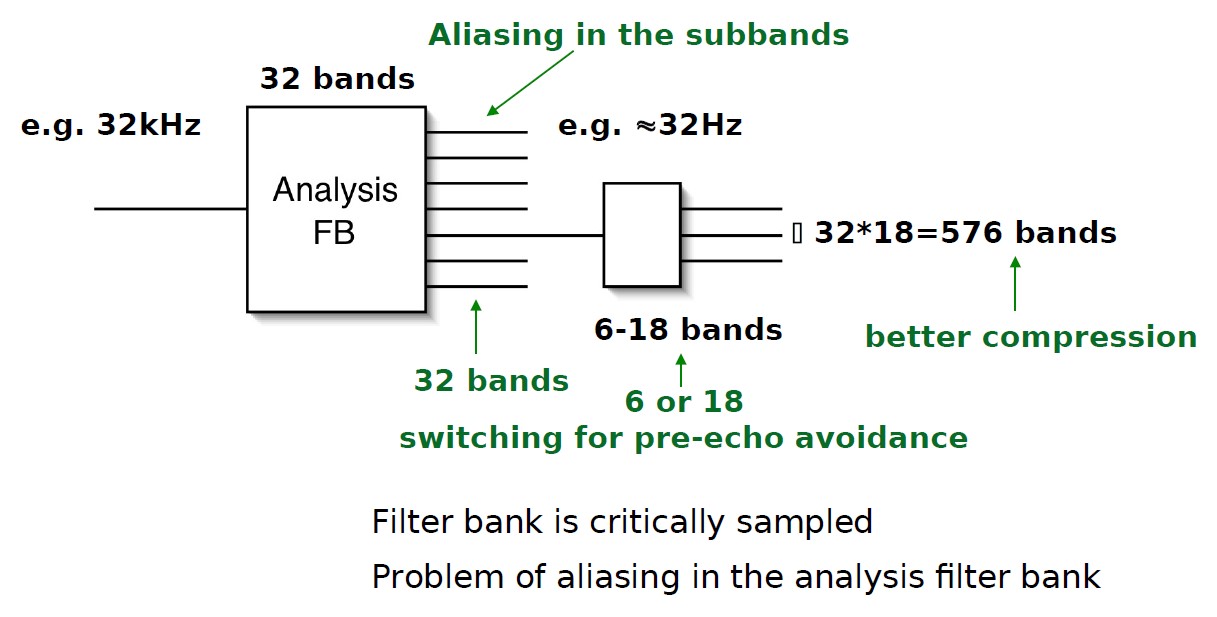 Aliasing in the subbands

32 bands

e.g. 32kHz

Analysis FB

e.g. ≈32Hz

▯ 32*18=576 bands

6-18 bands

better compression

32 bands

6 or 18
switching for pre-echo avoidance

Filter bank is critically sampled

Problem of aliasing in the analysis filter bank